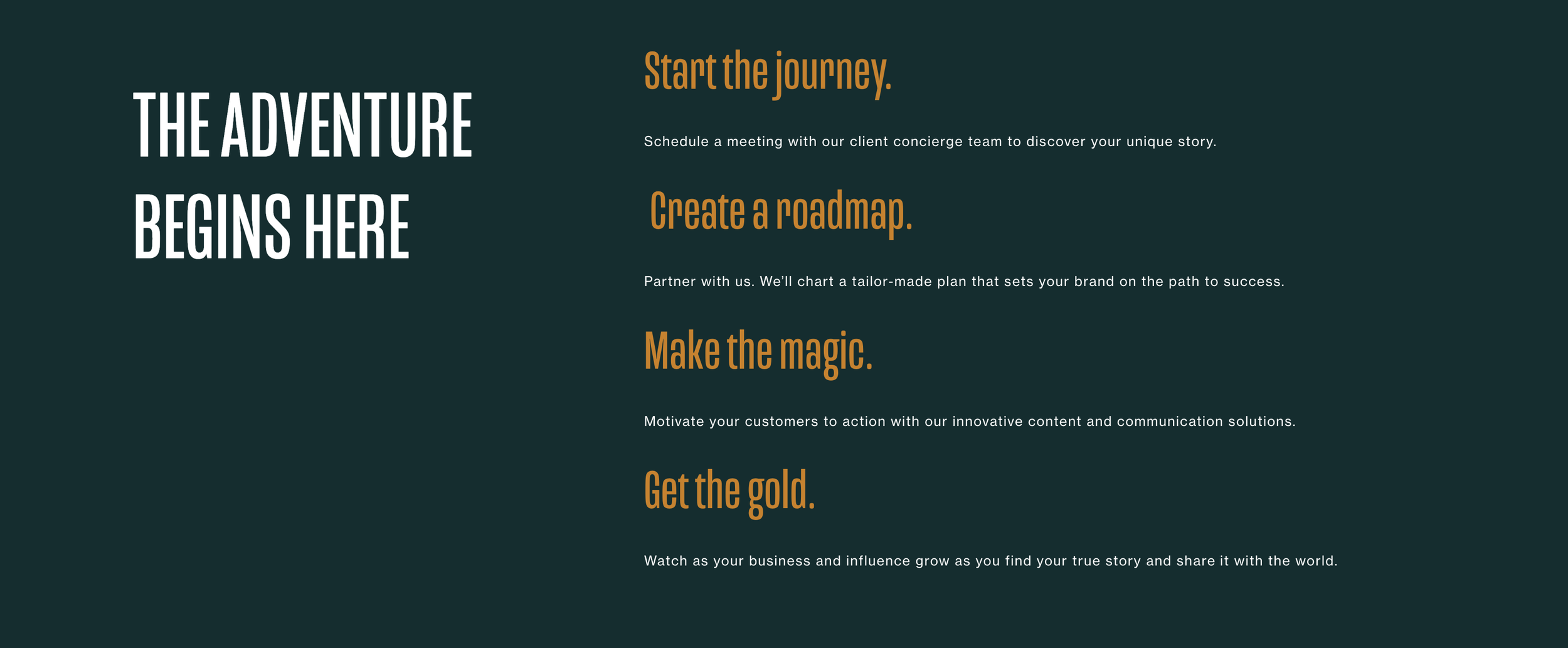 THE ADVENTURE BEGINS HERE

Start the journey.

Schedule a meeting with our client concierge team to discover your unique story.

Create a roadmap.

Partner with us. We'll chart a tailor-made plan that sets your brand on the path to success.

Make the magic.

Motivate your customers to action with our innovative content and communication solutions.

Get the gold.

Watch as your business and influence grow as you find your true story and share it with the world.